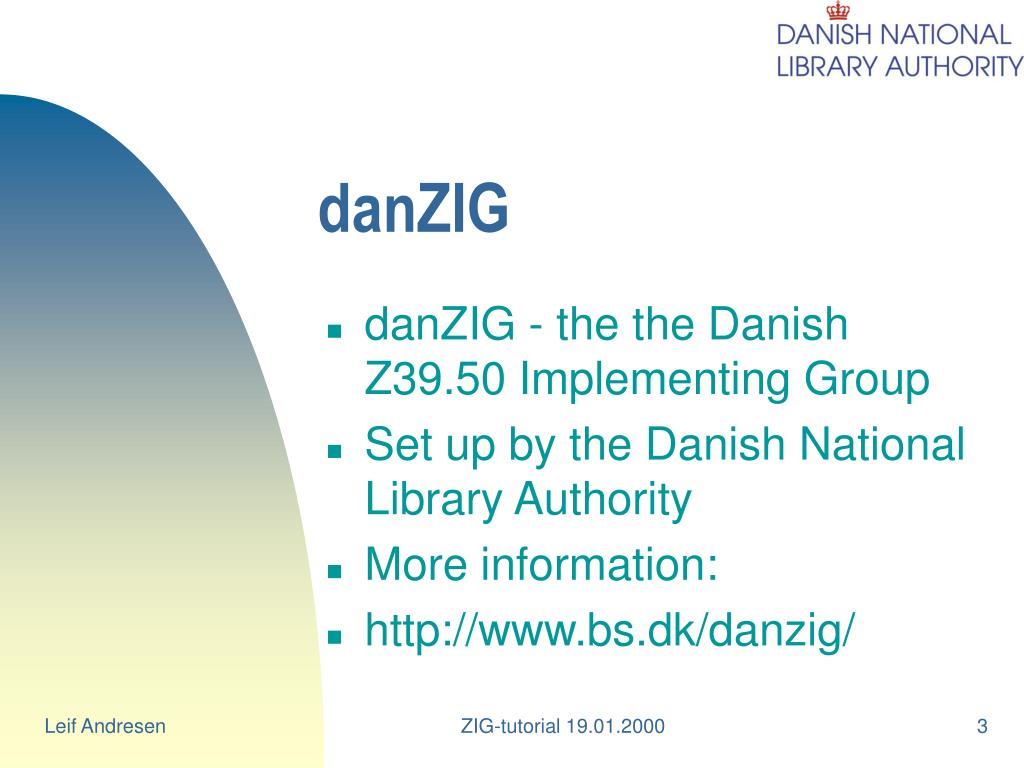 DANISH NATIONAL
LIBRARY AUTHORITY

danZIG

- danZIG - the the Danish Z39.50 Implementing Group
- Set up by the Danish National Library Authority
- More information:
- http://www.bs.dk/danzig/

Leif Andresen

ZIG-tutorial 19.01.2000

3